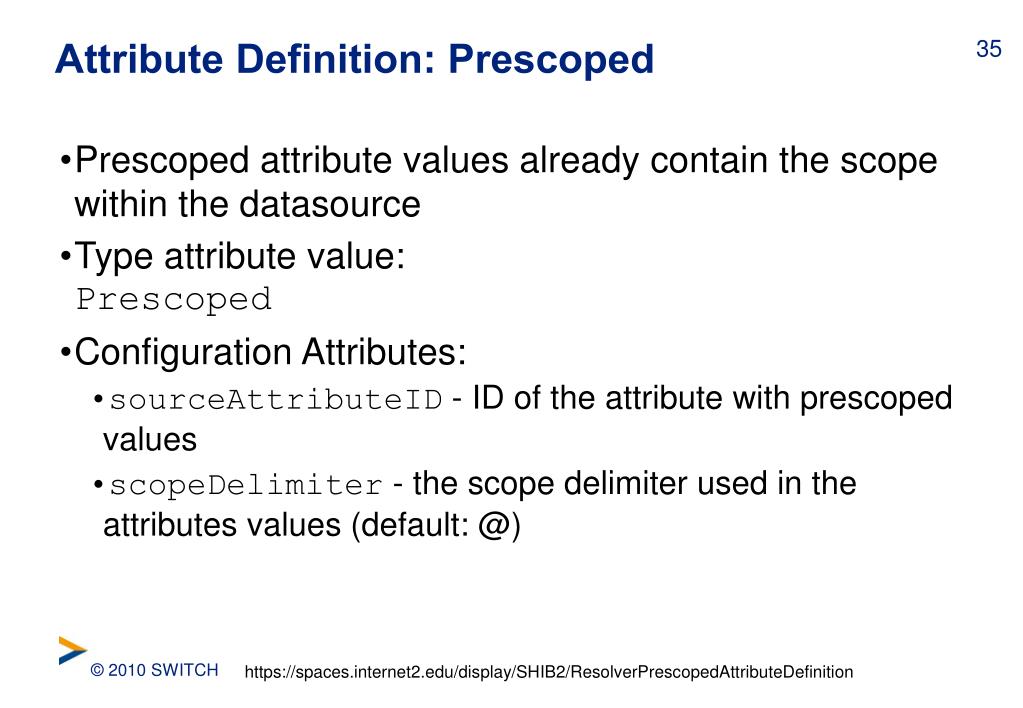 Attribute Definition: Prescoped

35

•Prescoped attribute values already contain the scope within the datasource

•Type attribute value: Prescoped

•Configuration Attributes:

•sourceAttributeID - ID of the attribute with prescoped values

•scopeDelimiter - the scope delimiter used in the attributes values (default: @)

© 2010 SWITCH

https://spaces.internet2.edu/display/SHIB2/ResolverPrescopedAttributeDefinition